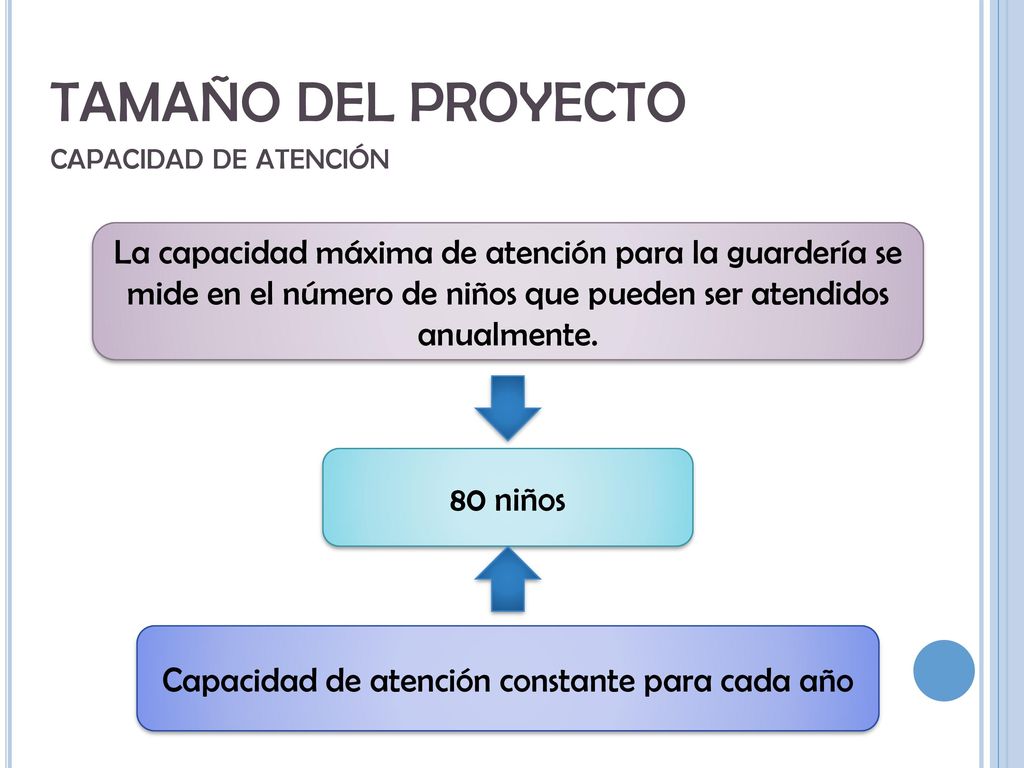 TAMAÑO DEL PROYECTO
CAPACIDAD DE ATENCIÓN

La capacidad máxima de atención para la guardería se mide en el número de niños que pueden ser atendidos anualmente.

80 niños

Capacidad de atención constante para cada año